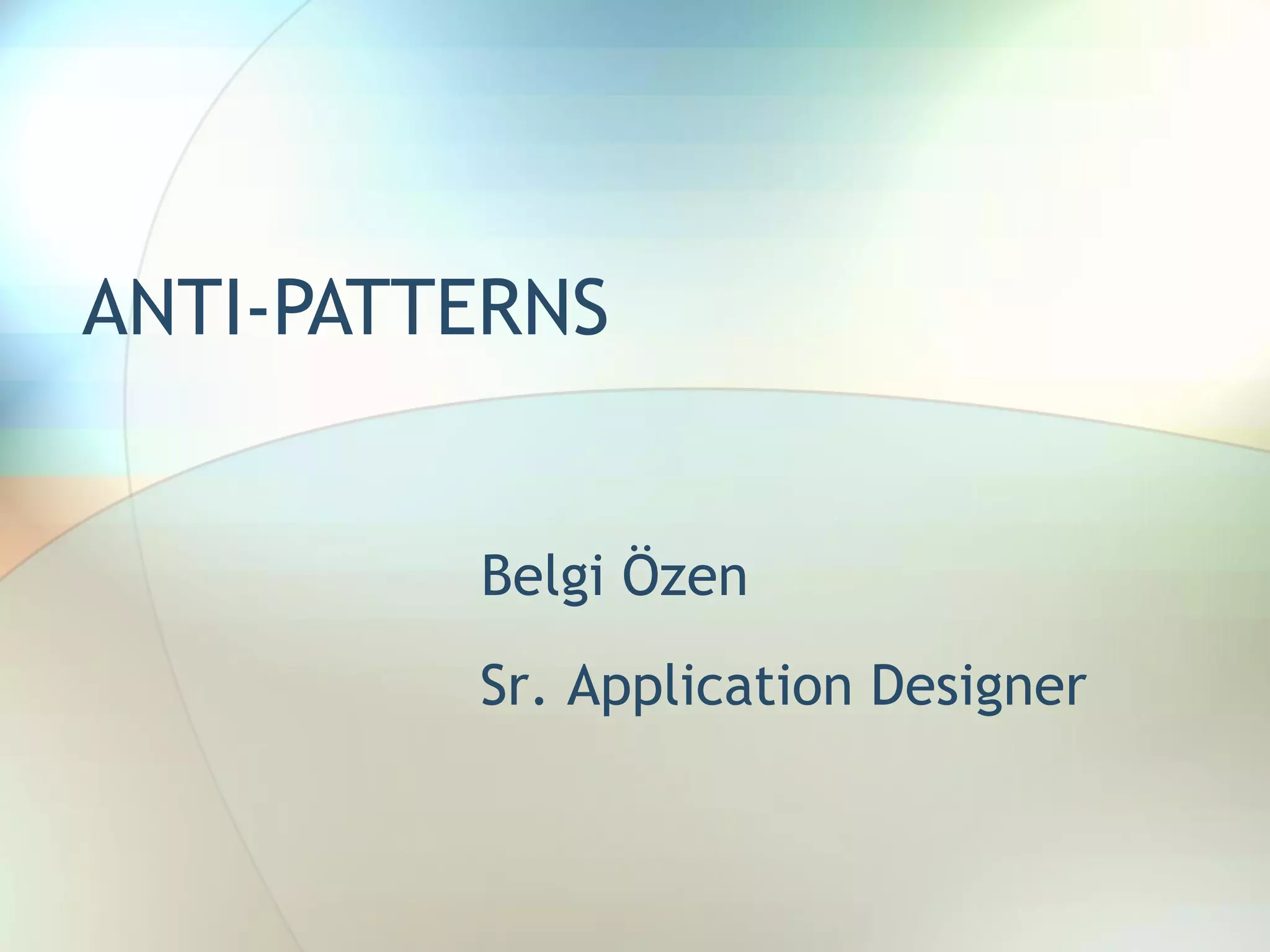 ANTI-PATTERNS

Belgi Özen

Sr. Application Designer